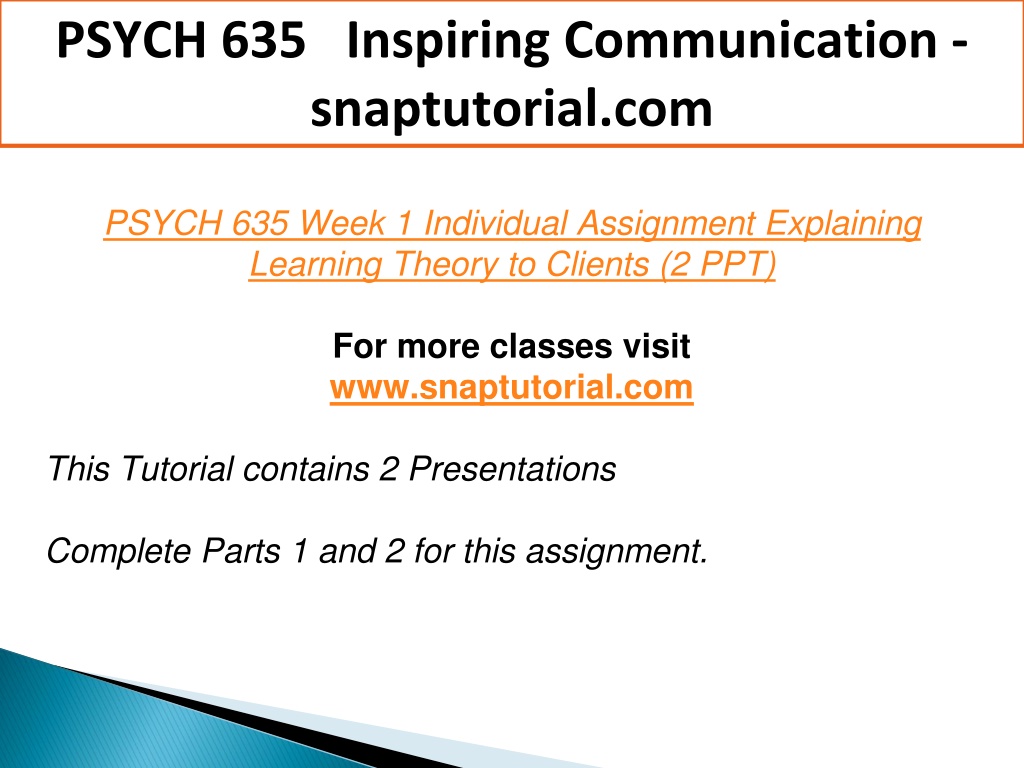 PSYCH 635 Inspiring Communication - snaptutorial.com

PSYCH 635 Week 1 Individual Assignment Explaining Learning Theory to Clients (2 PPT)

For more classes visit
www.snaptutorial.com

This Tutorial contains 2 Presentations

Complete Parts 1 and 2 for this assignment.